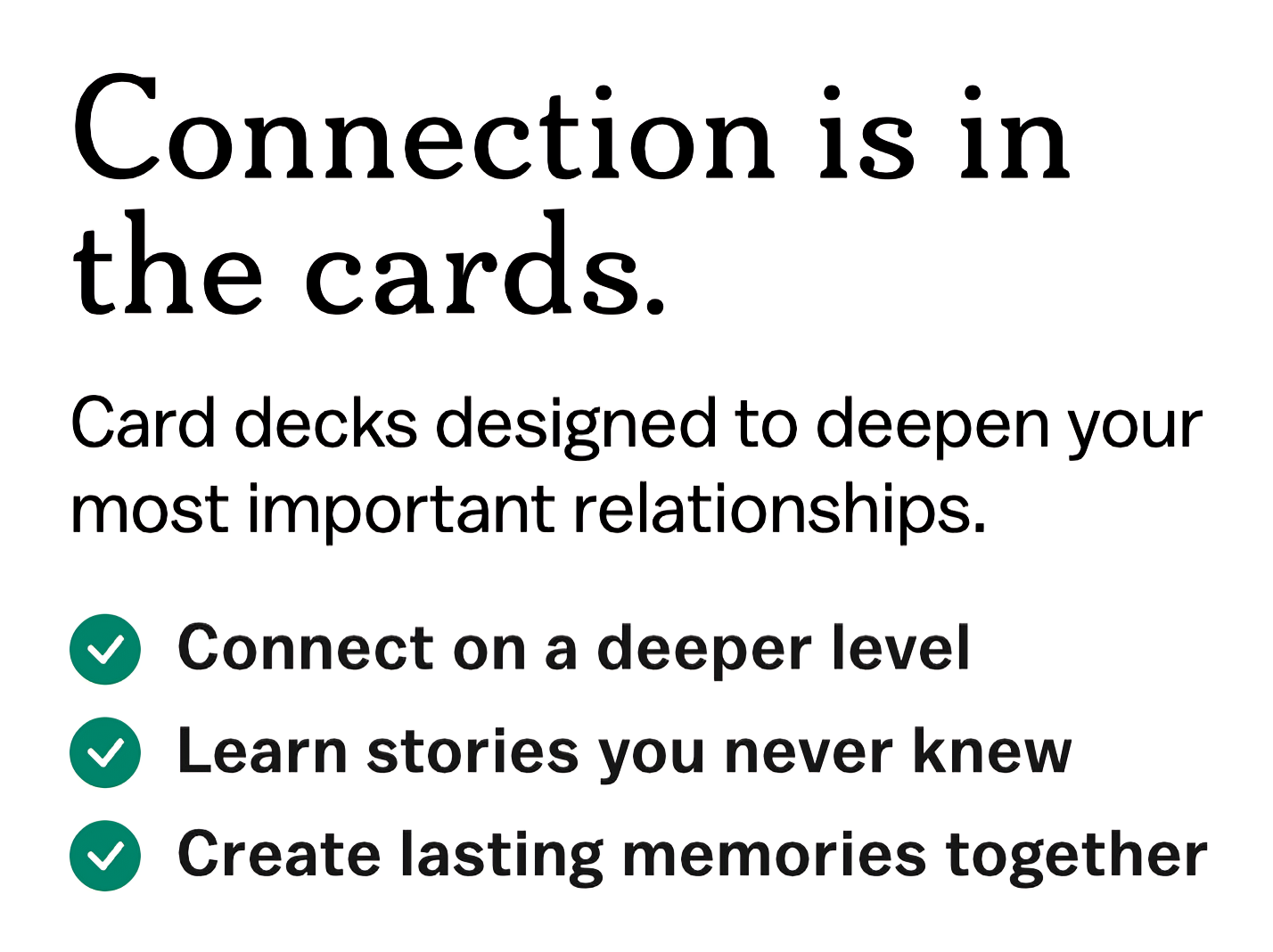 Connection is in the cards.

Card decks designed to deepen your most important relationships.

Connect on a deeper level
Learn stories you never knew
Create lasting memories together